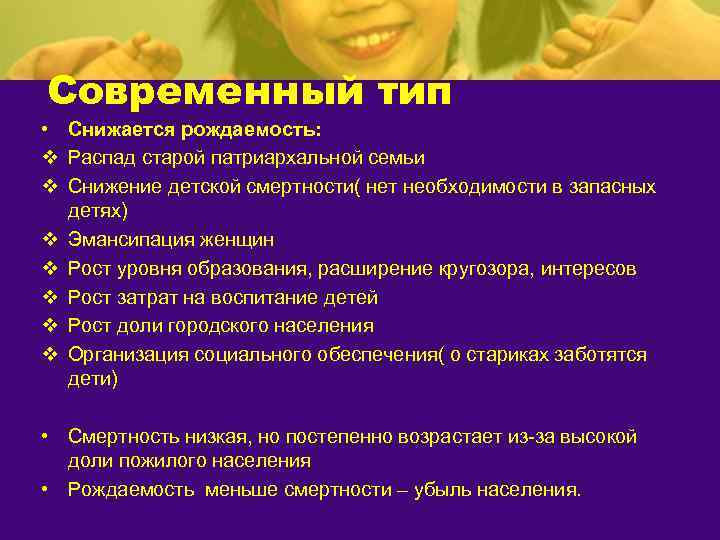 Современный тип

• Снижается рождаемость:
❖ Распад старой патриархальной семьи
❖ Снижение детской смертности( нет необходимости в запасных детях)
❖ Эмансипация женщин
❖ Рост уровня образования, расширение кругозора, интересов
❖ Рост затрат на воспитание детей
❖ Рост доли городского населения
❖ Организация социального обеспечения( о стариках заботятся дети)

• Смертность низкая, но постепенно возрастает из-за высокой доли пожилого населения
• Рождаемость меньше смертности – убыль населения.